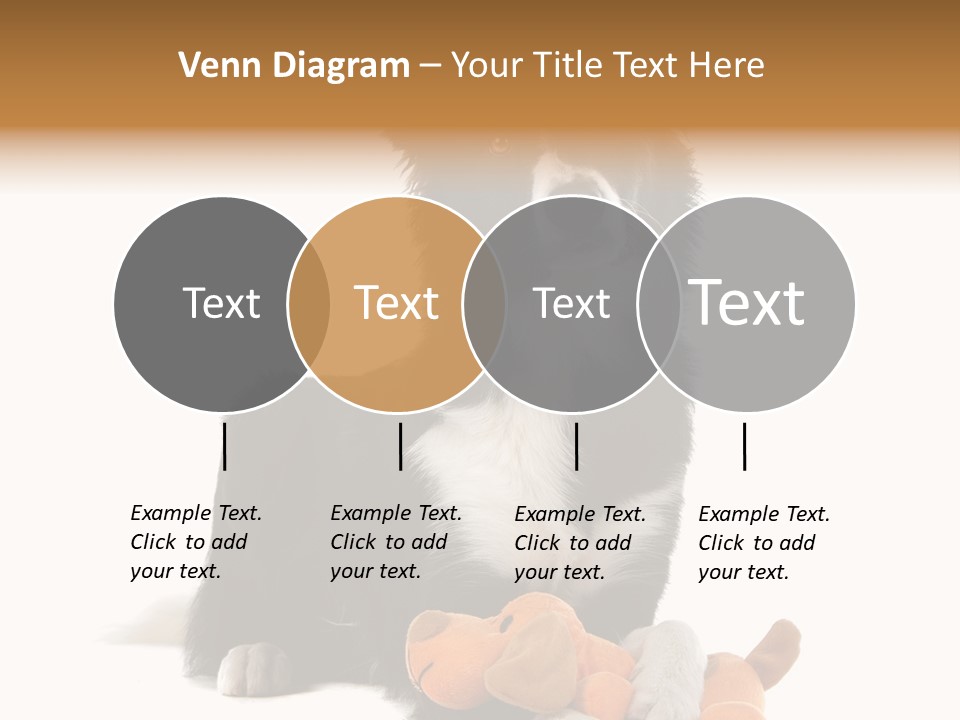 Venn Diagram – Your Title Text Here

Text

Text

Text

Text

Example Text. Click to add your text.

Example Text. Click to add your text.

Example Text. Click to add your text.

Example Text. Click to add your text.